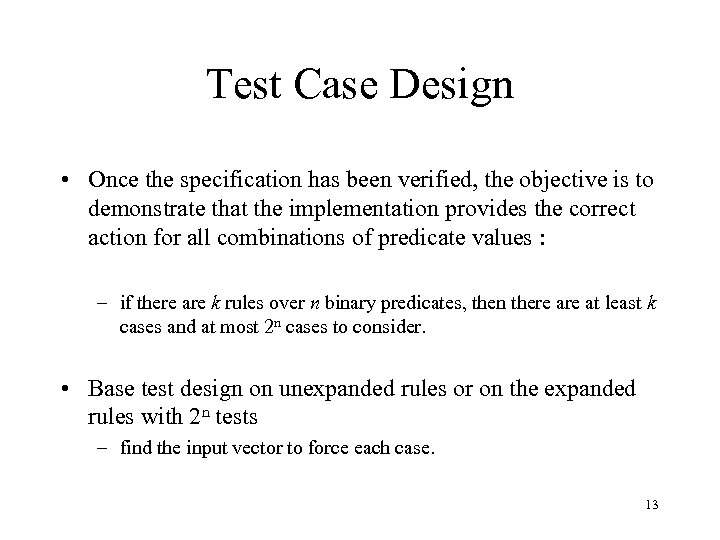 Test Case Design

• Once the specification has been verified, the objective is to demonstrate that the implementation provides the correct action for all combinations of predicate values :

– if there are $k$ rules over $n$ binary predicates, then there are at least $k$ cases and at most $2^n$ cases to consider.

• Base test design on unexpanded rules or on the expanded rules with $2^n$ tests

– find the input vector to force each case.

13